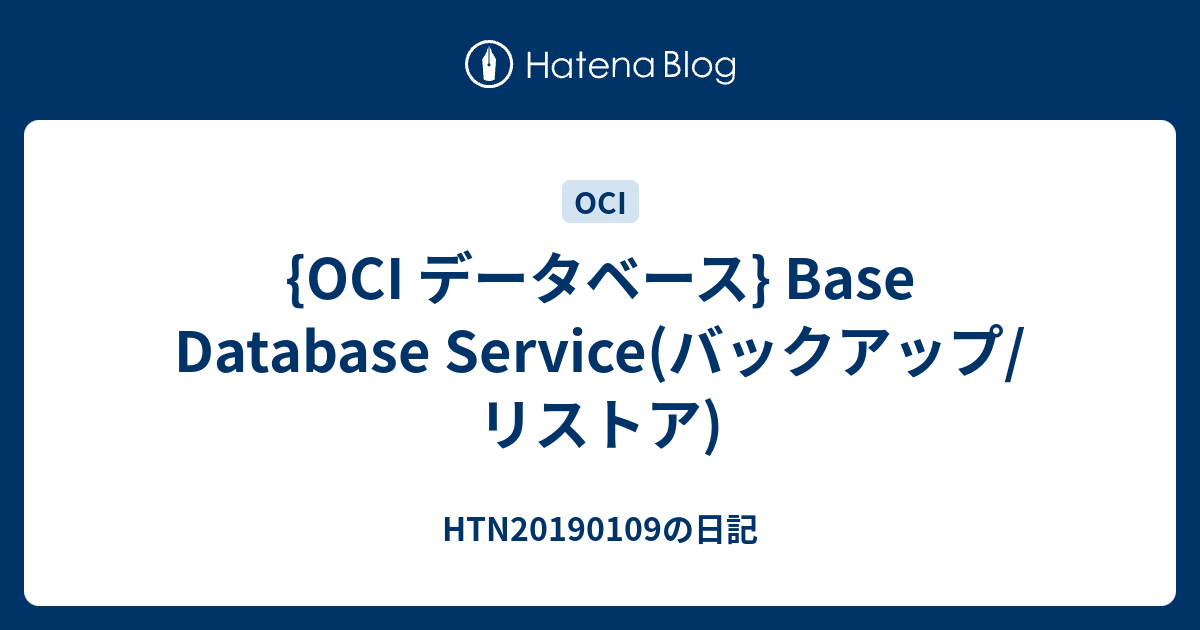 Hatena Blog

OCI

{OCI データベース} Base Database Service(バックアップ/リストア)

HTN20190109の日記